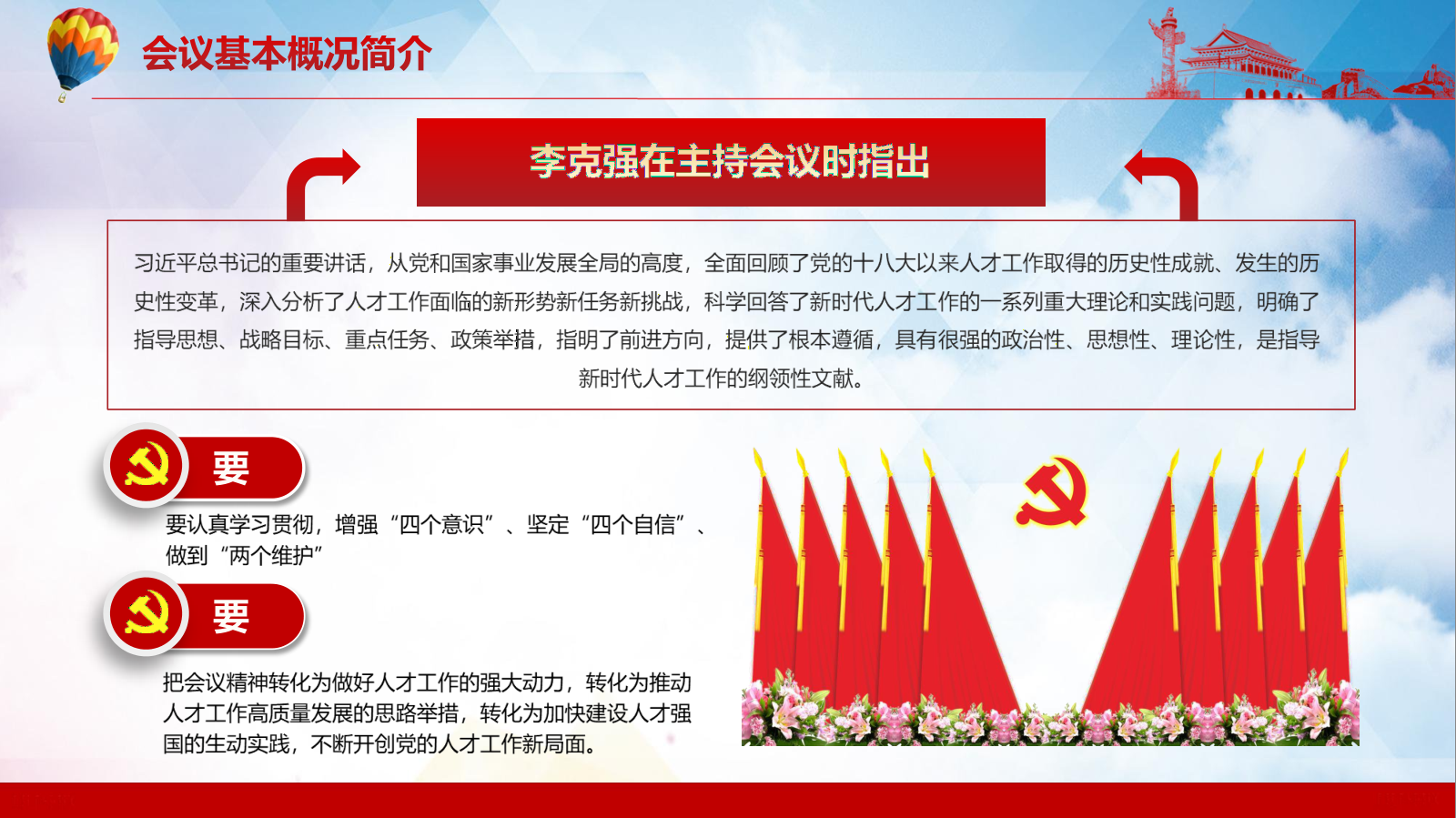 会议基本概况简介

李克强在主持会议时指出

习近平总书记的重要讲话，从党和国家事业发展全局的高度，全面回顾了党的十八大以来人才工作取得的历史性成就、发生的历史性变革，深入分析了人才工作面临的新形势新任务新挑战，科学回答了新时代人才工作的一系列重大理论和实践问题，明确了指导思想、战略目标、重点任务、政策举措，指明了前进方向，提供了根本遵循，具有很强的政治性、思想性、理论性，是指导新时代人才工作的纲领性文献。

要

要认真学习贯彻，增强“四个意识”、坚定“四个自信”、做到“两个维护”

要

把会议精神转化为做好人才工作的强大动力，转化为推动人才工作高质量发展的思路举措，转化为加快建设人才强国的生动实践，不断开创党的人才工作新局面。